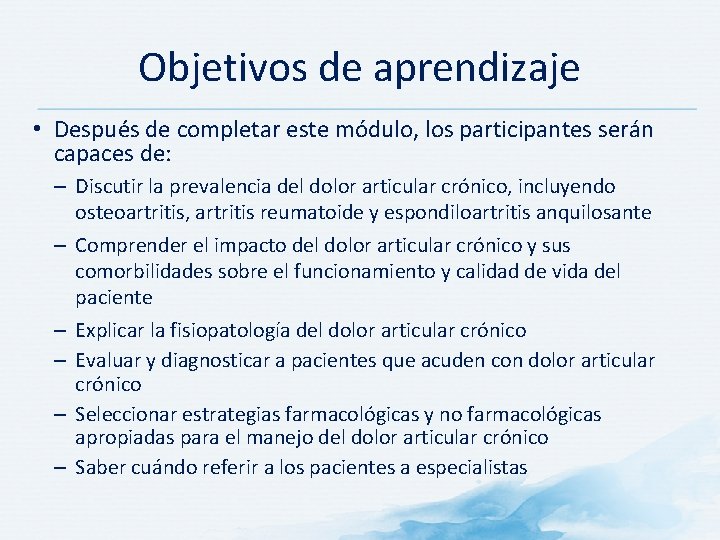 Objetivos de aprendizaje

• Después de completar este módulo, los participantes serán capaces de:

– Discutir la prevalencia del dolor articular crónico, incluyendo osteoartritis, artritis reumatoide y espondiloartritis anquilosante

– Comprender el impacto del dolor articular crónico y sus comorbilidades sobre el funcionamiento y calidad de vida del paciente

– Explicar la fisiopatología del dolor articular crónico

– Evaluar y diagnosticar a pacientes que acuden con dolor articular crónico

– Seleccionar estrategias farmacológicas y no farmacológicas apropiadas para el manejo del dolor articular crónico

– Saber cuándo referir a los pacientes a especialistas